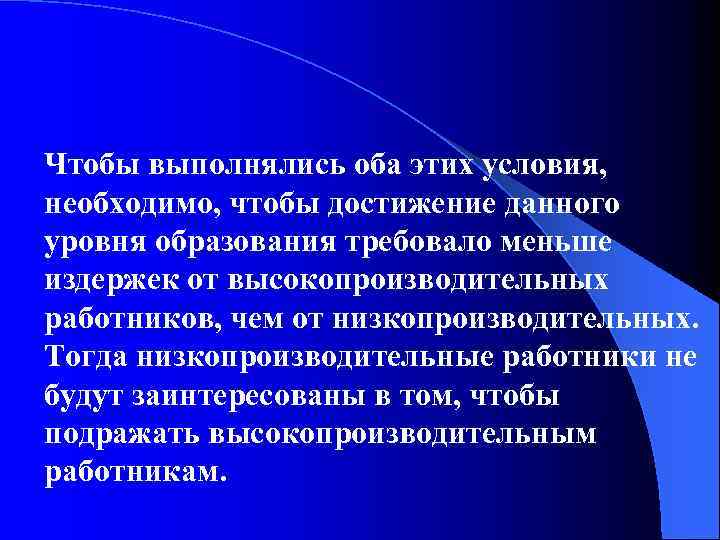 Чтобы выполнялись оба этих условия, необходимо, чтобы достижение данного уровня образования требовало меньше издержек от высокопроизводительных работников, чем от низкопроизводительных. Тогда низкопроизводительные работники не будут заинтересованы в том, чтобы подражать высокопроизводительным работникам.